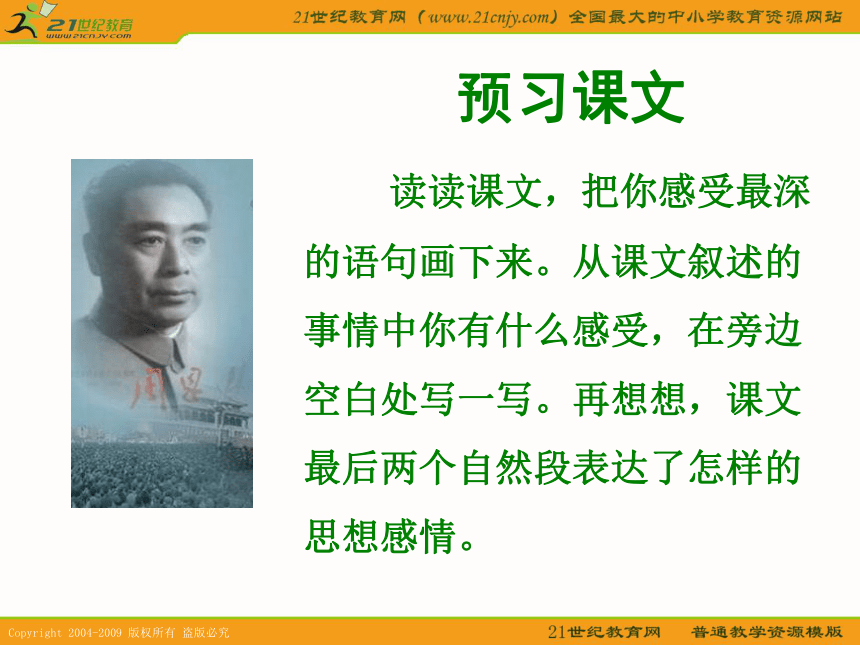 21世纪教育
www.21cnjy.com

21世纪教育网（www.21cnjy.com）全国最大的中小学教育资源网站

预习课文

读读课文，把你感受最深的语句画下来。从课文叙述的事情中你有什么感受，在旁边空白处写一写。再想想，课文最后两个自然段表达了怎样的思想感情。

Copyright 2004-2009 版权所有 盗版必究

21世纪教育网 普通教学资源模版